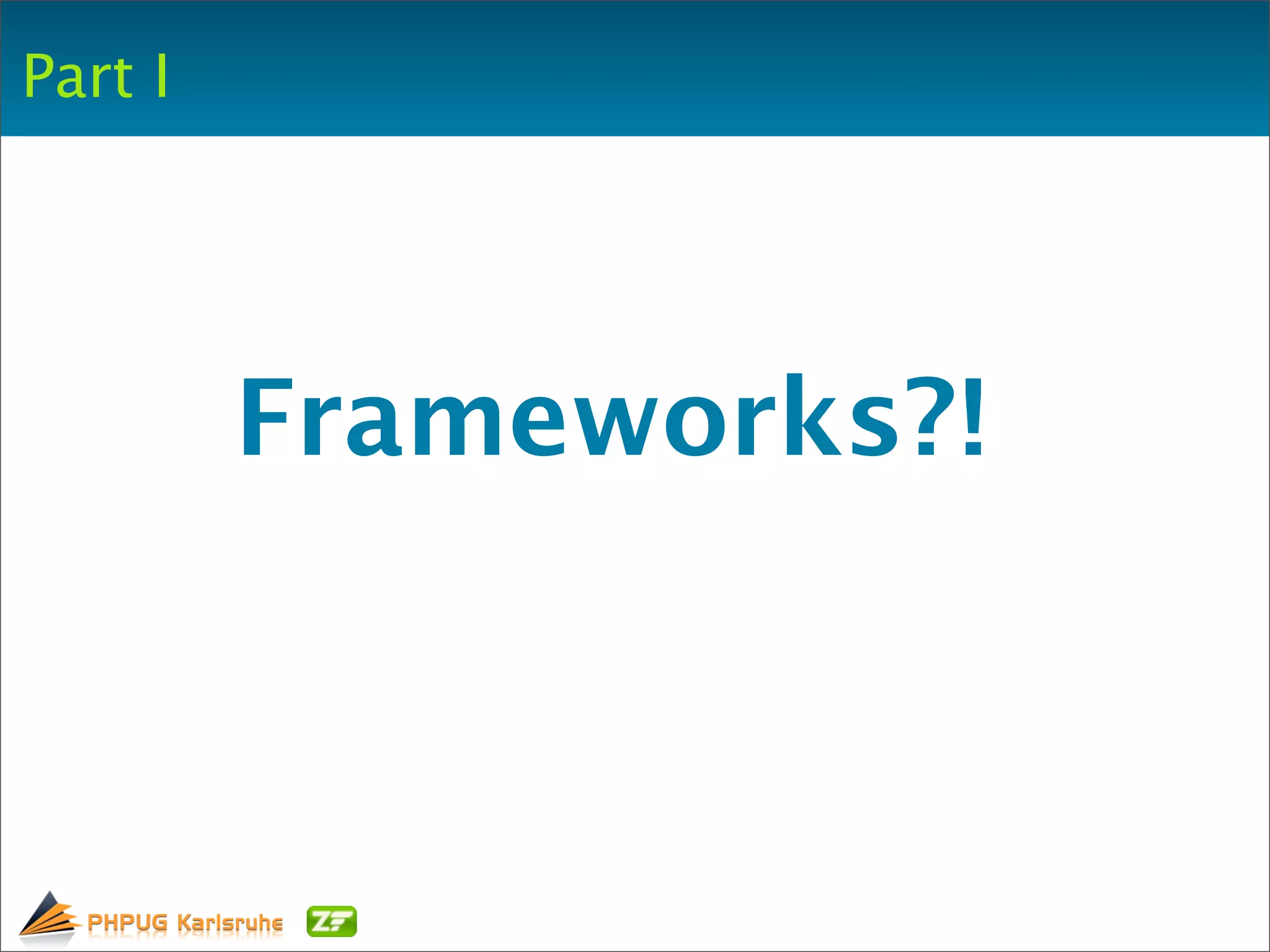 Part I

Frameworks?!

PHPUG Karlsruhe ZF